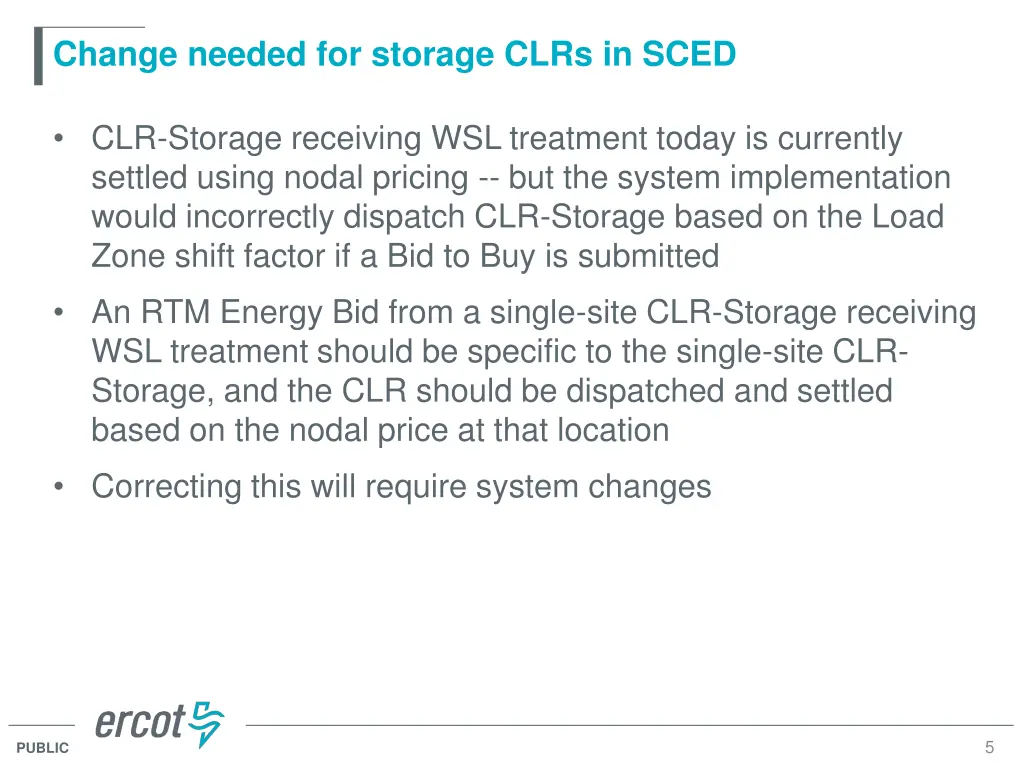 Change needed for storage CLRs in SCED

• CLR-Storage receiving WSL treatment today is currently settled using nodal pricing -- but the system implementation would incorrectly dispatch CLR-Storage based on the Load Zone shift factor if a Bid to Buy is submitted

• An RTM Energy Bid from a single-site CLR-Storage receiving WSL treatment should be specific to the single-site CLR-Storage, and the CLR should be dispatched and settled based on the nodal price at that location

• Correcting this will require system changes

ercot

PUBLIC

5